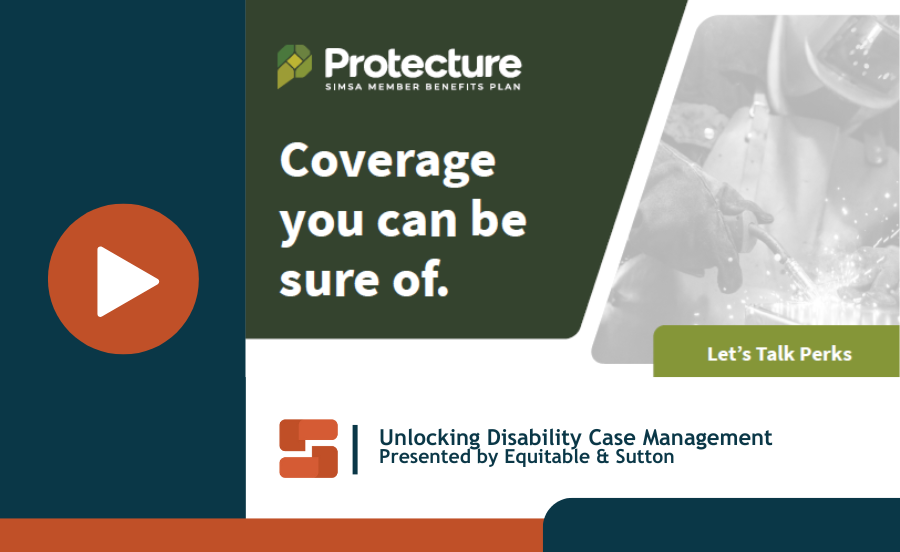 Protecture
SIMSA MEMBER BENEFITS PLAN

Coverage you can be sure of.

Let's Talk Perks

Unlocking Disability Case Management
Presented by Equitable & Sutton